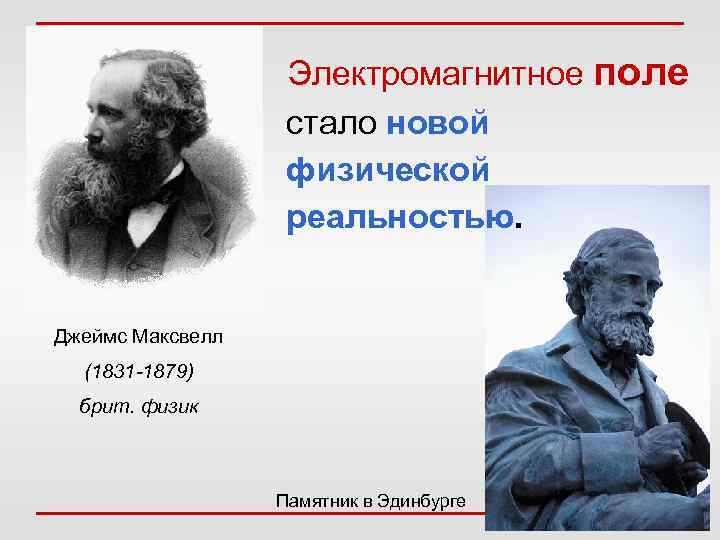 Электромагнитное поле стало новой физической реальностью.

Джеймс Максвелл
(1831-1879)
брит. физик

Памятник в Эдинбурге